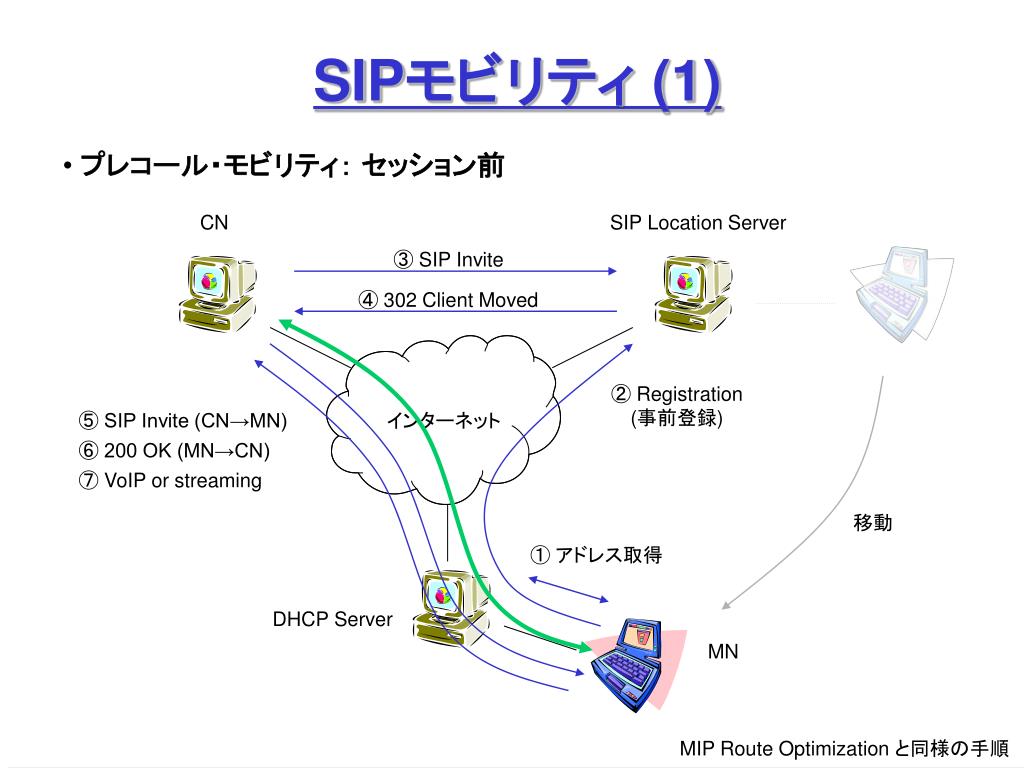 SIPモビリティ (1)

• プレコール・モビリティ: セッション前

CN

SIP Location Server

③ SIP Invite

④ 302 Client Moved

② Registration (事前登録)

⑤ SIP Invite (CN→MN)
⑥ 200 OK (MN→CN)
⑦ VoIP or streaming

インターネット

移動

① アドレス取得

DHCP Server

MN

MIP Route Optimization と同様の手順